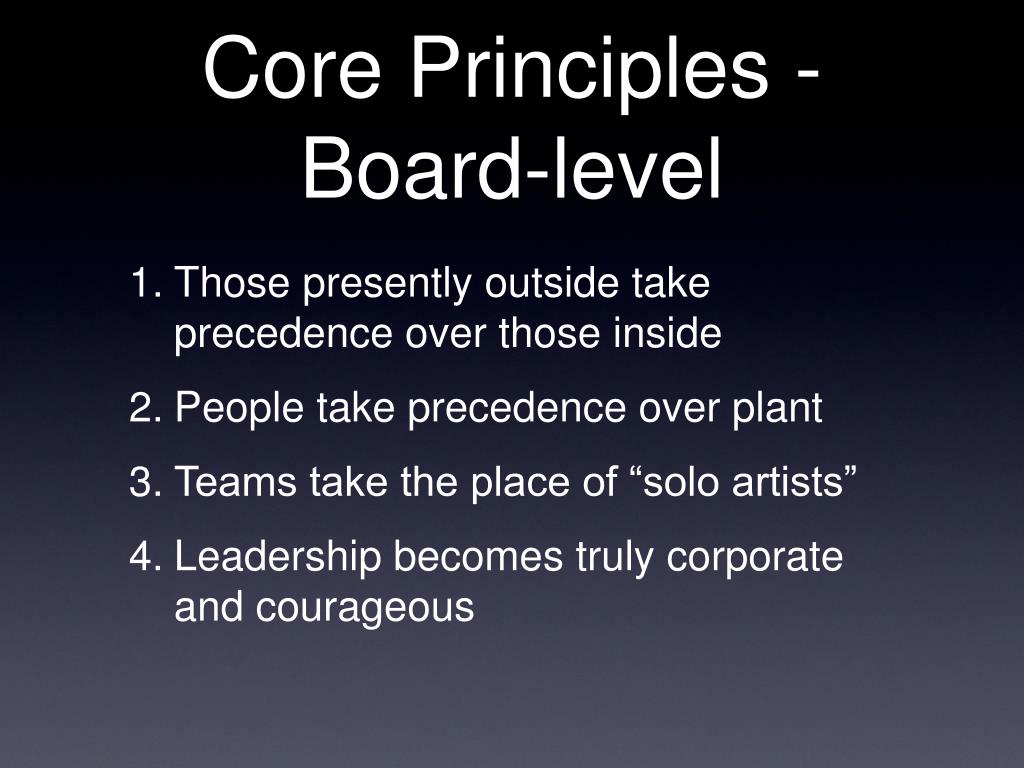 Core Principles - Board-level

1. Those presently outside take precedence over those inside
2. People take precedence over plant
3. Teams take the place of “solo artists”
4. Leadership becomes truly corporate and courageous